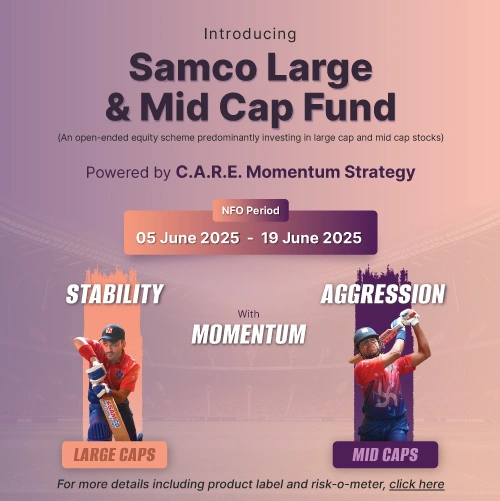 Introducing

Samco Large & Mid Cap Fund

(An open-ended equity scheme predominantly investing in large cap and mid cap stocks)

Powered by C.A.R.E. Momentum Strategy

NFO Period

05 June 2025 - 19 June 2025

STABILITY

With

MOMENTUM

AGGRESSION

LARGE CAPS

MID CAPS

For more details including product label and risk-o-meter, click here